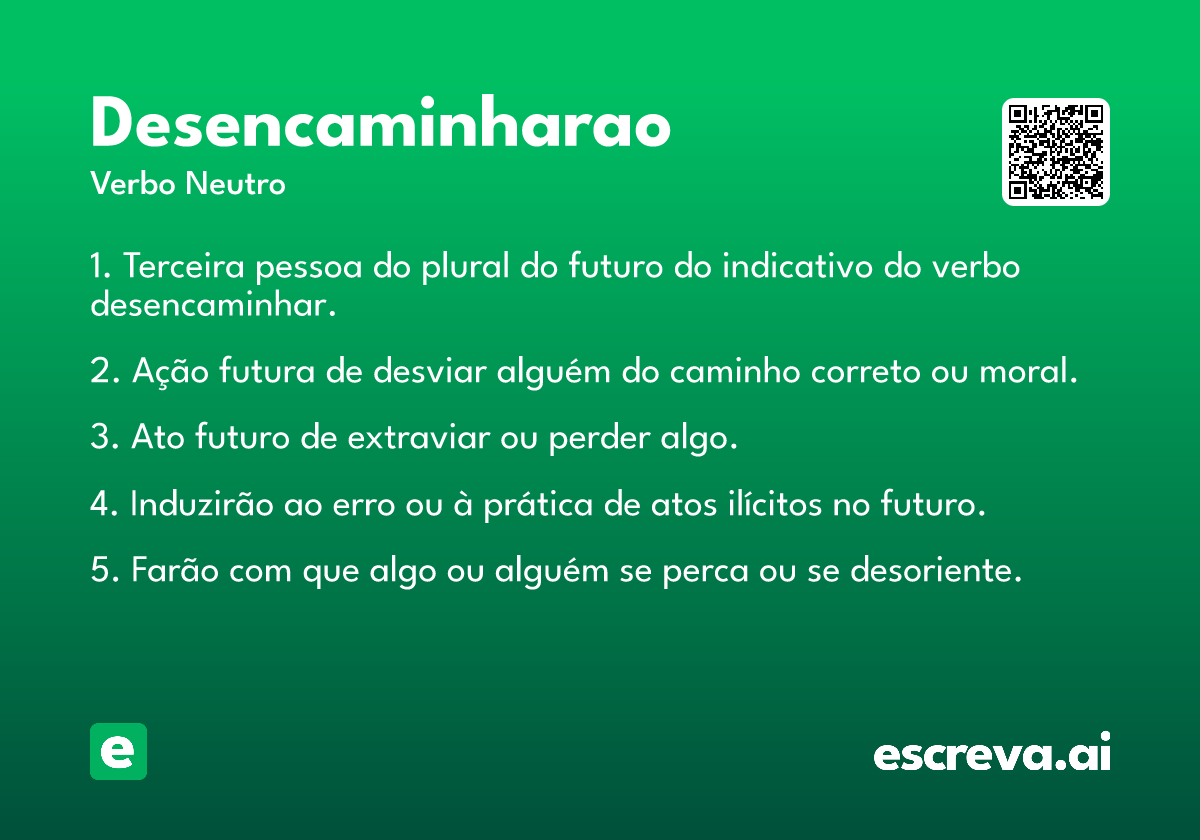 Desencaminharao

Verbo Neutro

1. Terceira pessoa do plural do futuro do indicativo do verbo desencaminhar.

2. Ação futura de desviar alguém do caminho correto ou moral.

3. Ato futuro de extraviar ou perder algo.

4. Induzirão ao erro ou à prática de atos ilícitos no futuro.

5. Farão com que algo ou alguém se perca ou se desoriente.

e

escreva.ai